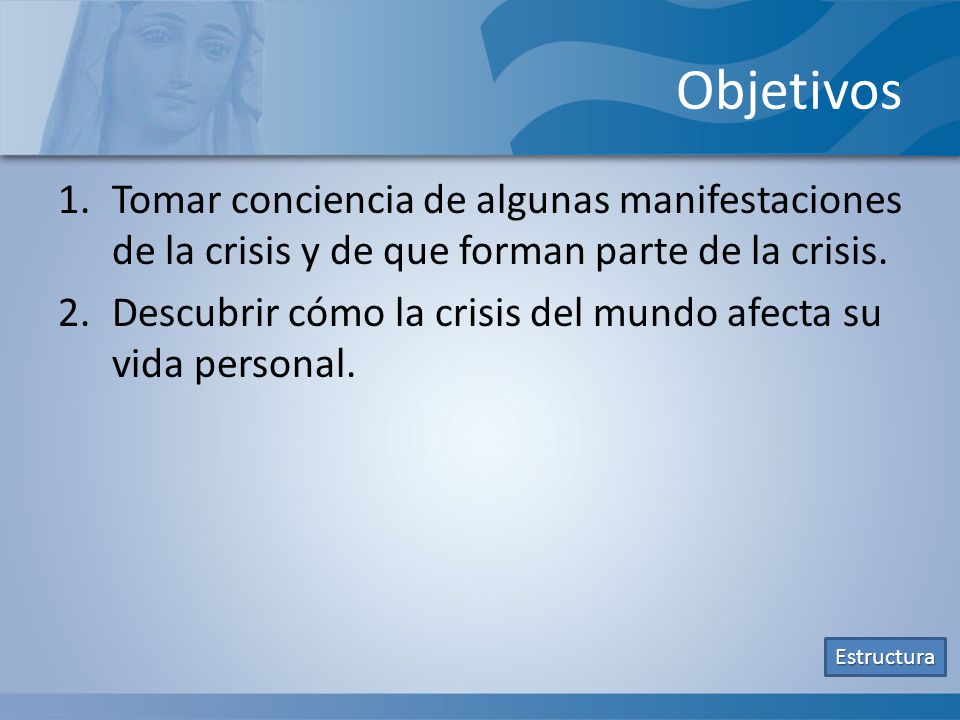 Objetivos

1. Tomar conciencia de algunas manifestaciones de la crisis y de que forman parte de la crisis.
2. Descubrir cómo la crisis del mundo afecta su vida personal.

Estructura